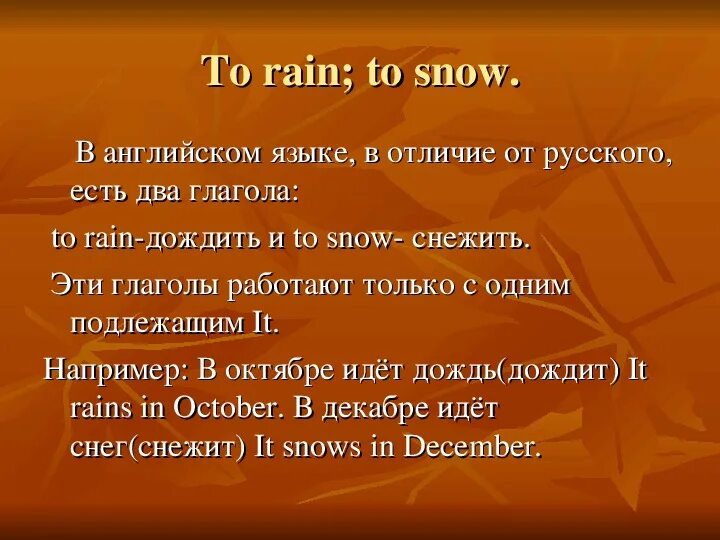 To rain; to snow.

В английском языке, в отличие от русского, есть два глагола:

to rain-дождить и to snow- снежить.

Эти глаголы работают только с одним подлежащим It.

Например: В октябре идёт дождь(дождит) It rains in October. В декабре идёт снег(снежит) It snows in December.